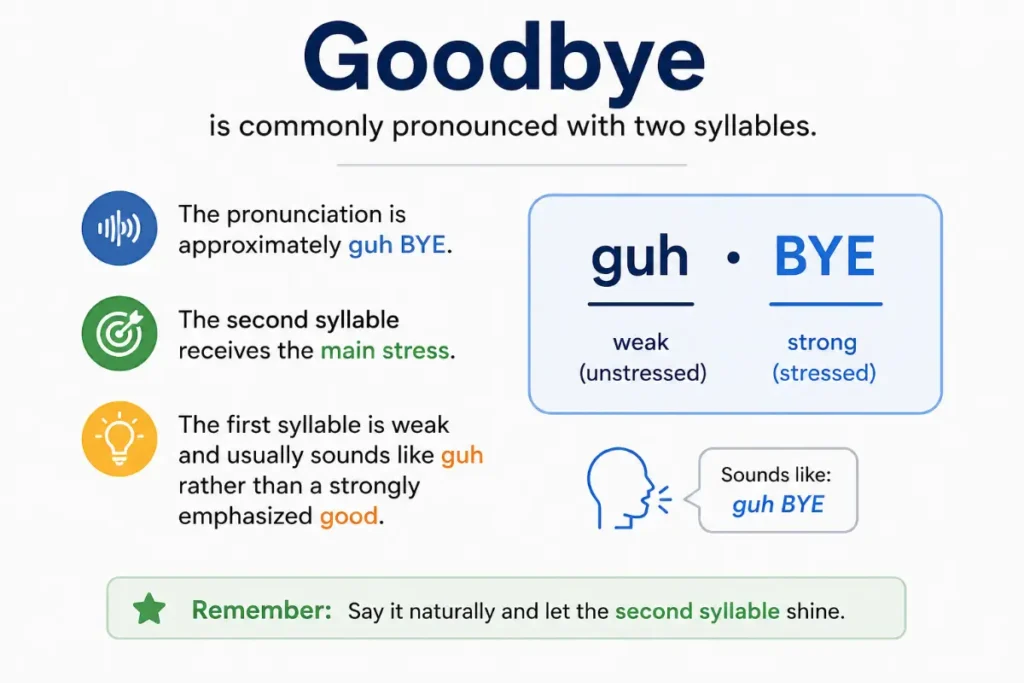 Goodbye

is commonly pronounced with two syllables.

The pronunciation is approximately guh BYE.

The second syllable receives the main stress.

The first syllable is weak and usually sounds like guh rather than a strongly emphasized good.

guh • BYE

weak (unstressed)

strong (stressed)

Sounds like: guh BYE

Remember: Say it naturally and let the second syllable shine.